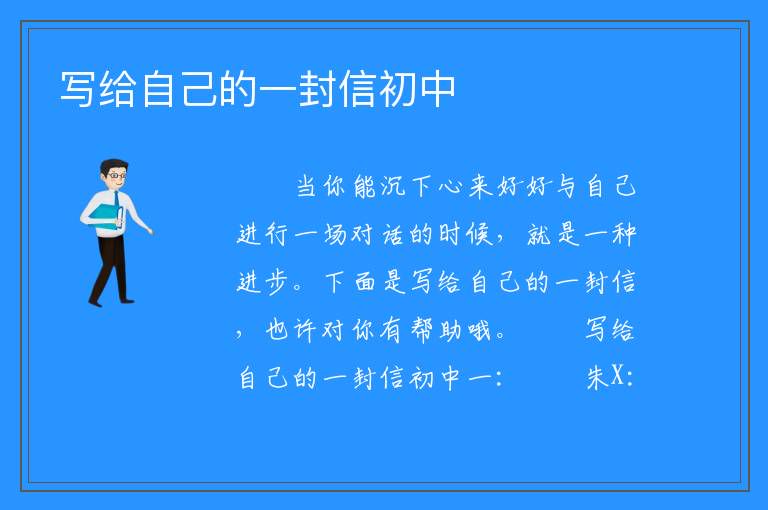 写给自己的一封信初中

当你能沉下心来好好与自己进行一场对话的时候，就是一种进步。下面是写给自己的一封信，也许对你有帮助哦。　　写给自己的一封信初中一:　　朱X: